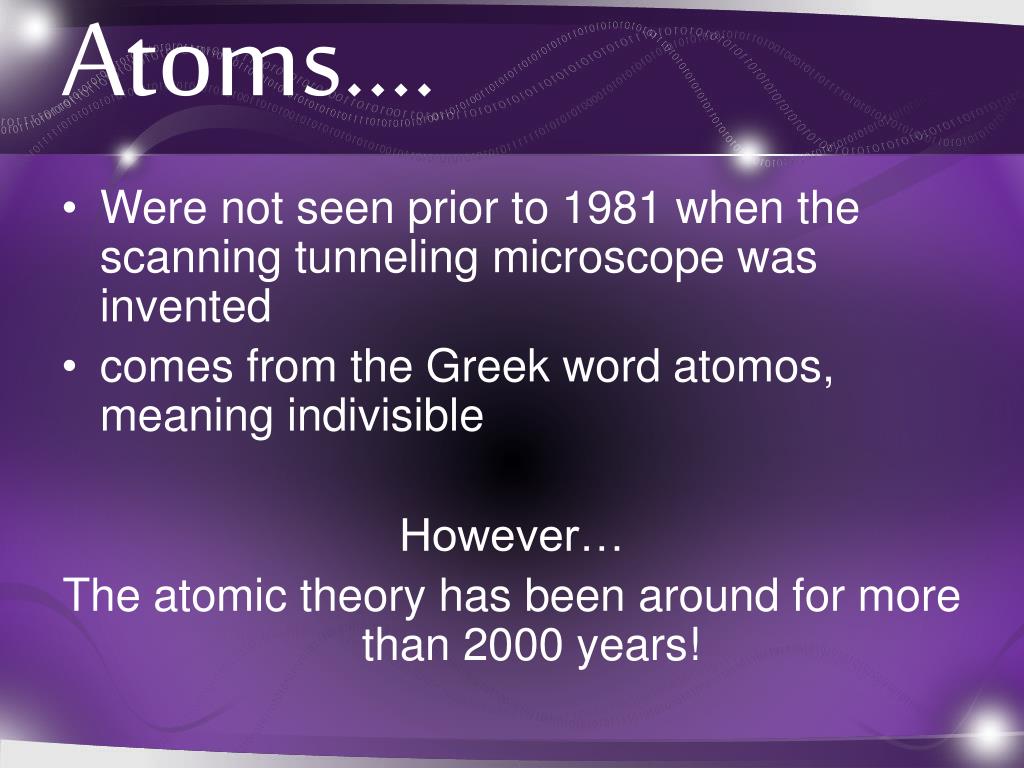 Atoms….

• Were not seen prior to 1981 when the scanning tunneling microscope was invented
• comes from the Greek word atomos, meaning indivisible

However…
The atomic theory has been around for more than 2000 years!